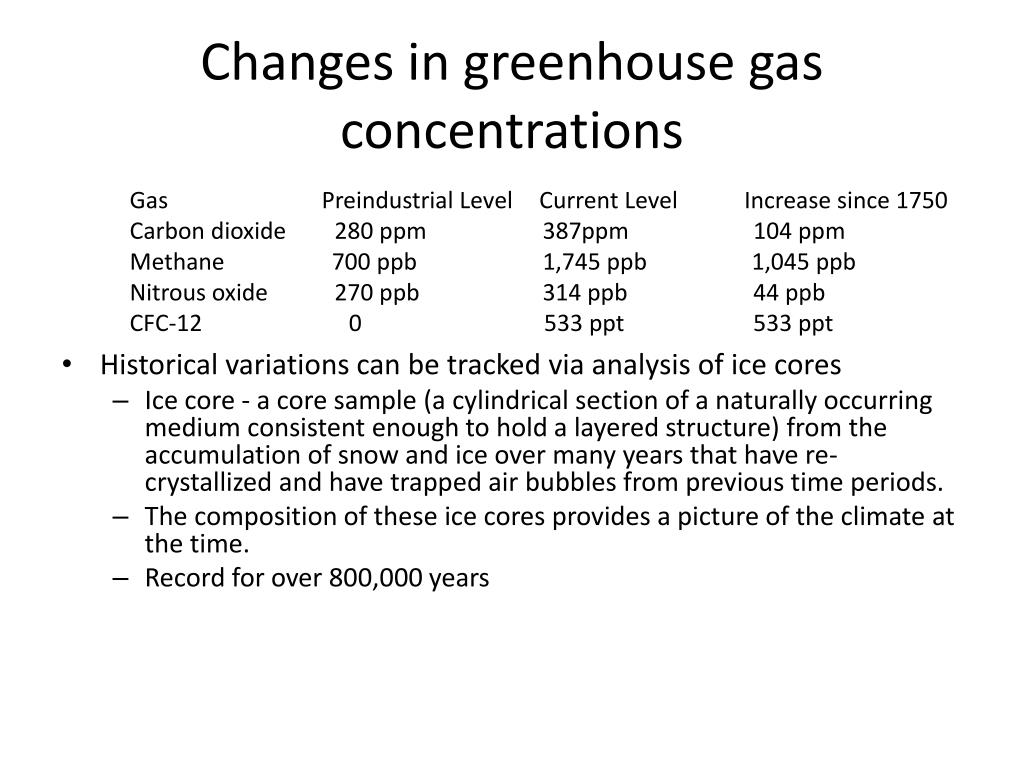 Changes in greenhouse gas concentrations

| Gas | Preindustrial Level | Current Level | Increase since 1750 |
|---|---|---|---|
| Carbon dioxide | 280 ppm | 387ppm | 104 ppm |
| Methane | 700 ppb | 1,745 ppb | 1,045 ppb |
| Nitrous oxide | 270 ppb | 314 ppb | 44 ppb |
| CFC-12 | 0 | 533 ppt | 533 ppt |

• Historical variations can be tracked via analysis of ice cores
– Ice core - a core sample (a cylindrical section of a naturally occurring medium consistent enough to hold a layered structure) from the accumulation of snow and ice over many years that have re-crystallized and have trapped air bubbles from previous time periods.
– The composition of these ice cores provides a picture of the climate at the time.
– Record for over 800,000 years